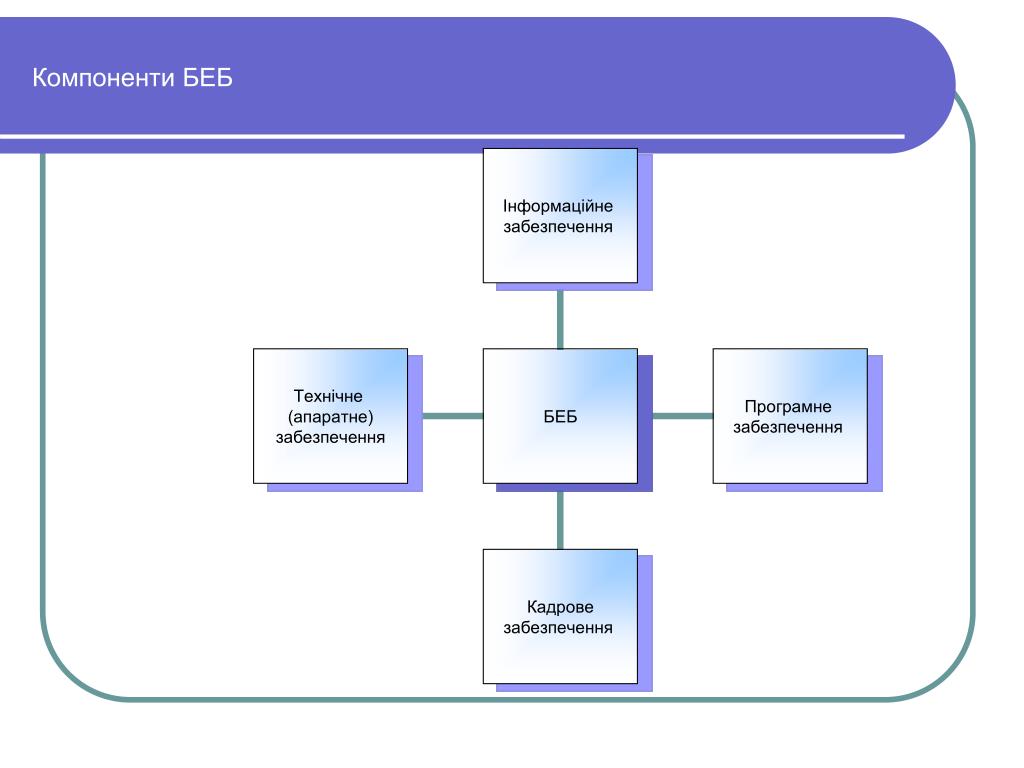 Компоненти БЕБ

Інформаційне забезпечення

Технічне (апаратне) забезпечення

БЕБ

Програмне забезпечення

Кадрове забезпечення